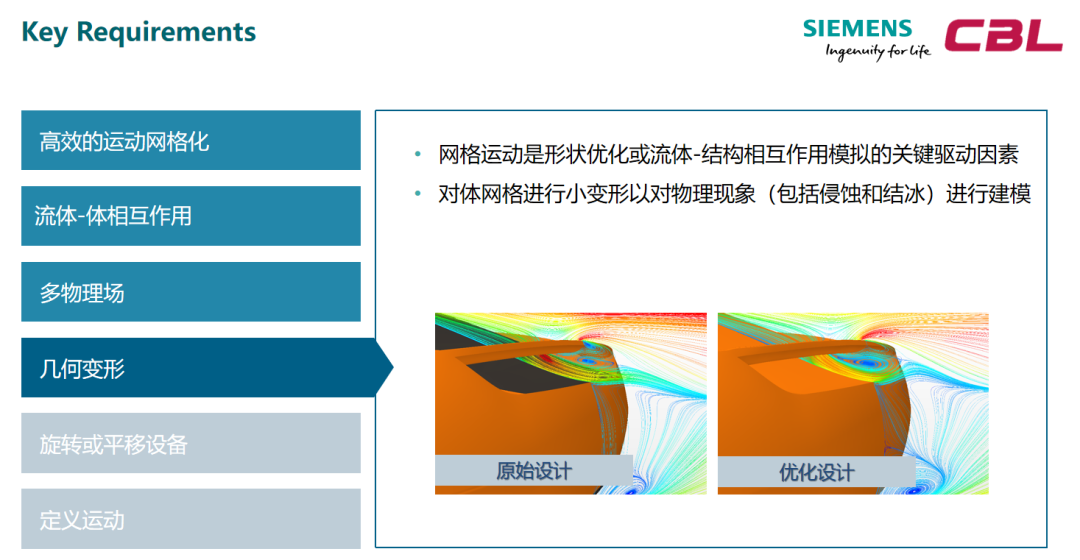 Key Requirements

SIEMENS
Ingenuity for life

CBL

高效的运动网格化

流体-体相互作用

多物理场

几何变形

旋转或平移设备

定义运动

• 网格运动是形状优化或流体-结构相互作用模拟的关键驱动因素
• 对体网格进行小变形以对物理现象（包括侵蚀和结冰）进行建模

原始设计

优化设计